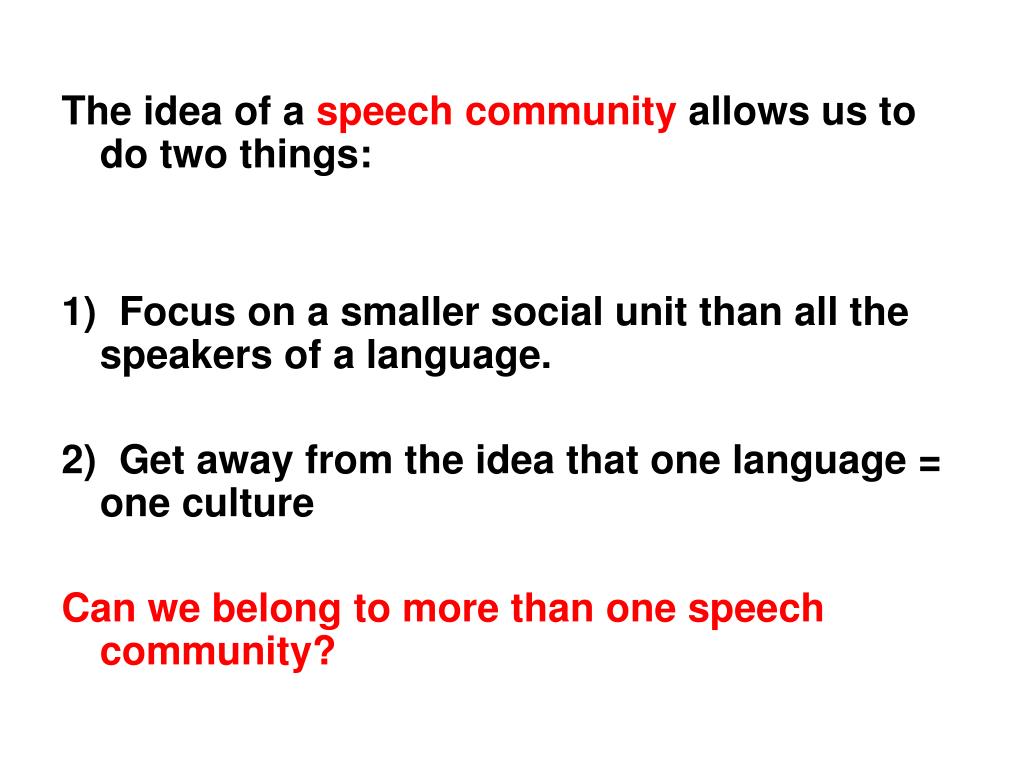 The idea of a speech community allows us to do two things:

1) Focus on a smaller social unit than all the speakers of a language.

2) Get away from the idea that one language = one culture

Can we belong to more than one speech community?